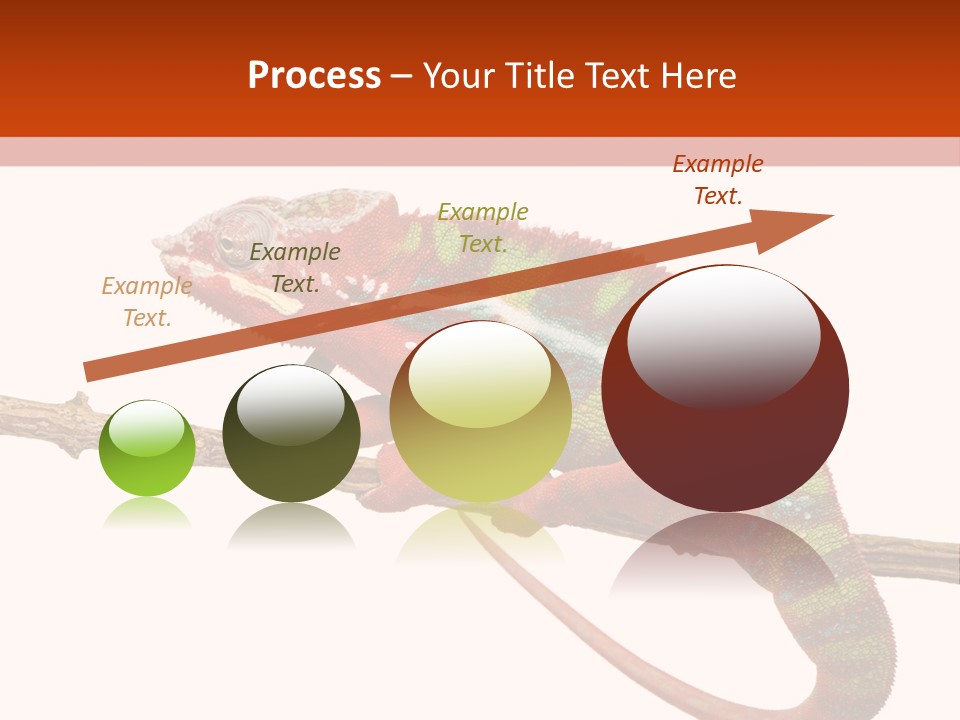 Process – Your Title Text Here

Example Text.

Example Text.

Example Text.

Example Text.